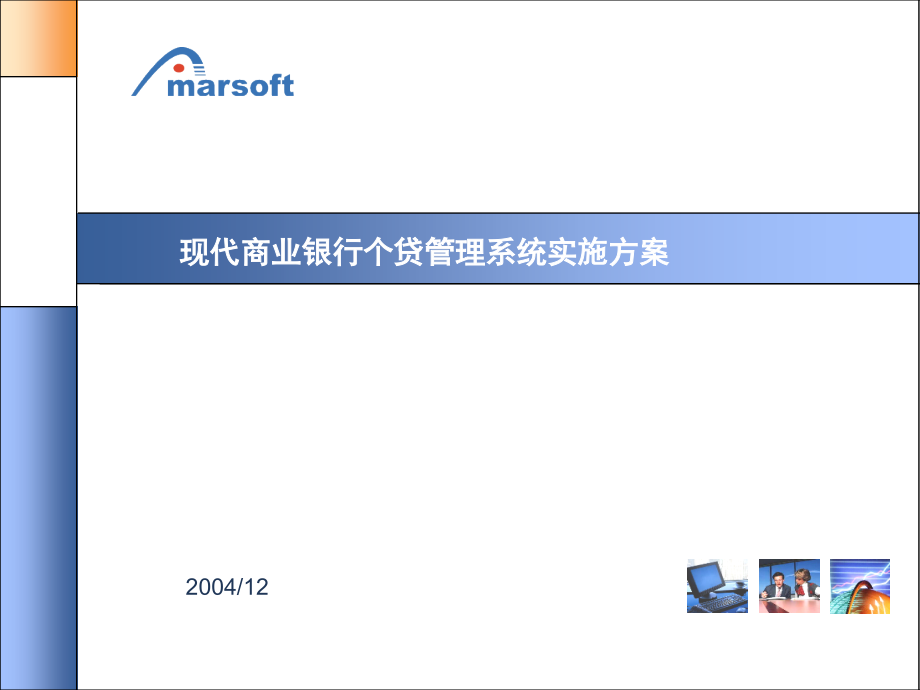 marsoft

现代商业银行个贷管理系统实施方案

2004/12